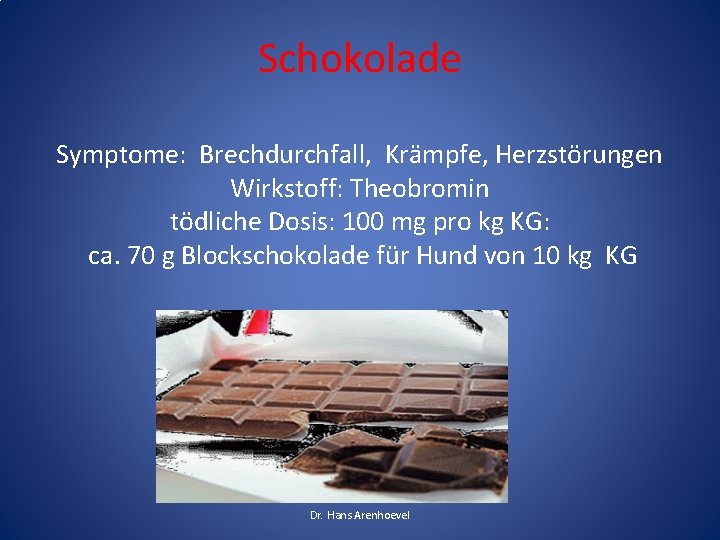 Schokolade

Symptome: Brechdurchfall, Krämpfe, Herzstörungen
Wirkstoff: Theobromin
tödliche Dosis: 100 mg pro kg KG:
ca. 70 g Blockschokolade für Hund von 10 kg KG

Dr. Hans Arenhoevel